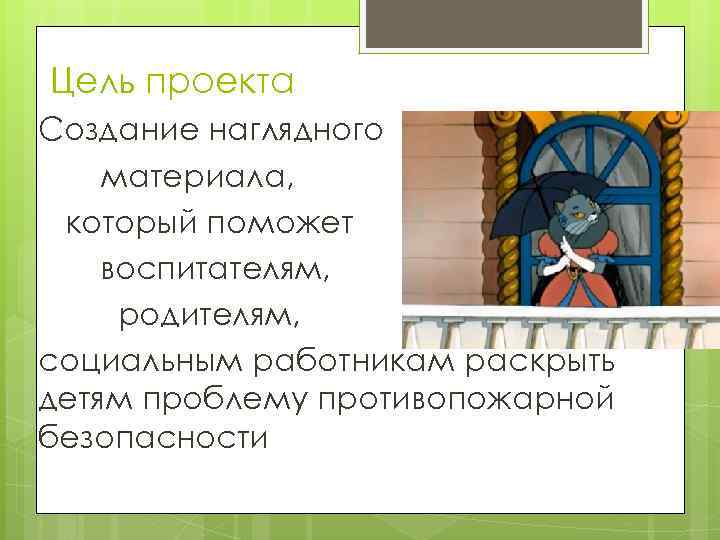 Цель проекта

Создание наглядного материала, который поможет воспитателям, родителям, социальным работникам раскрыть детям проблему противопожарной безопасности